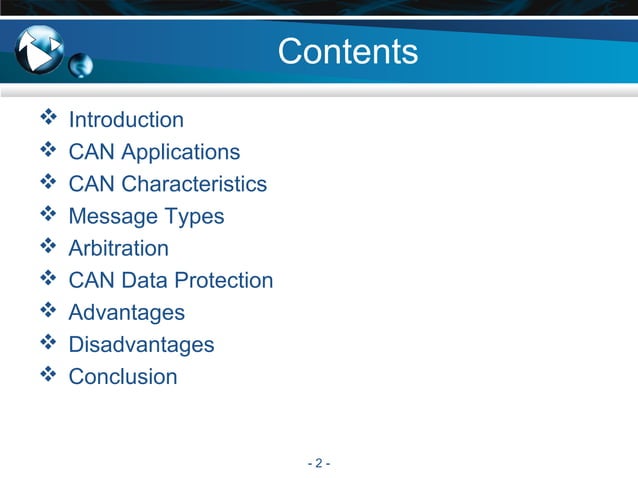 Contents

❖ Introduction
❖ CAN Applications
❖ CAN Characteristics
❖ Message Types
❖ Arbitration
❖ CAN Data Protection
❖ Advantages
❖ Disadvantages
❖ Conclusion

- 2 -